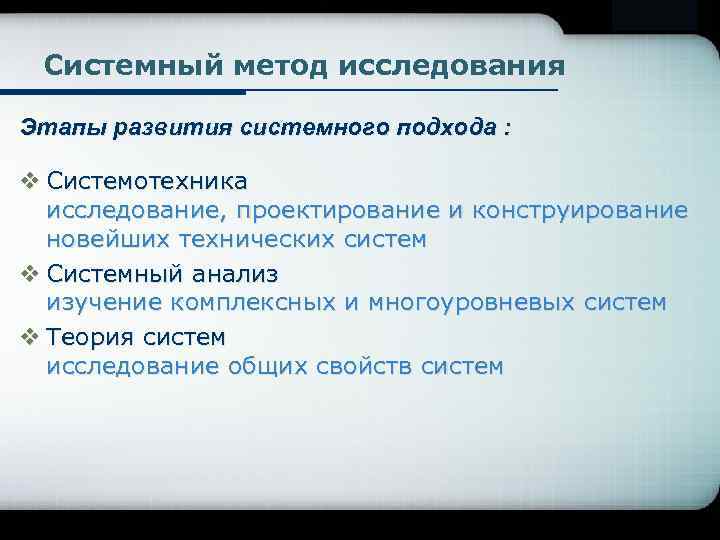 Системный метод исследования

Этапы развития системного подхода :

❖ Системотехника
исследование, проектирование и конструирование новейших технических систем

❖ Системный анализ
изучение комплексных и многоуровневых систем

❖ Теория систем
исследование общих свойств систем